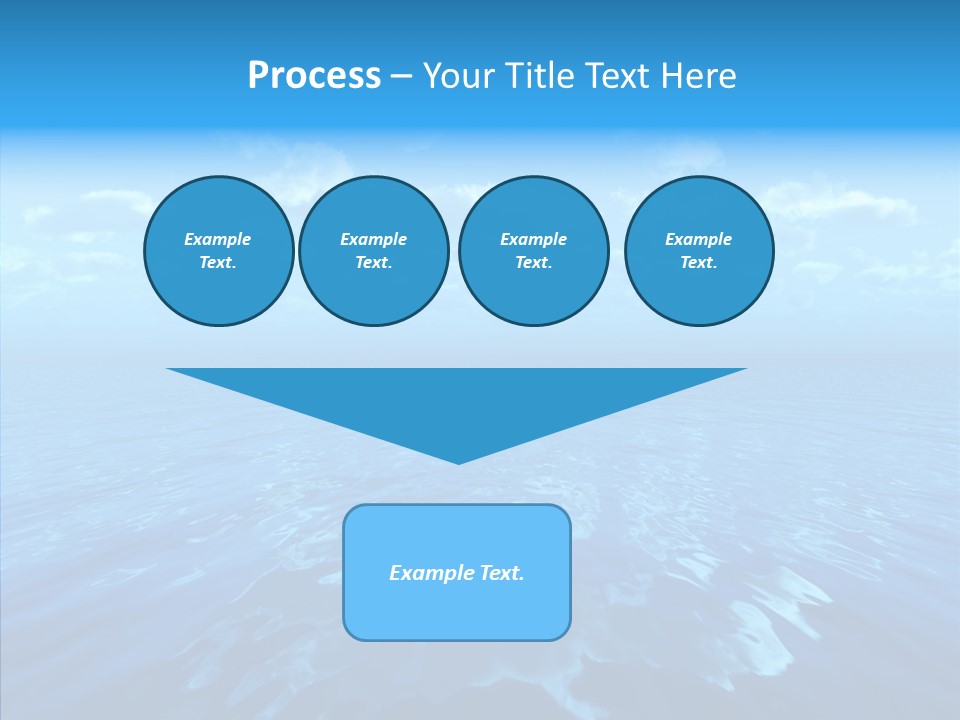 Process – Your Title Text Here

Example Text.

Example Text.

Example Text.

Example Text.

Example Text.